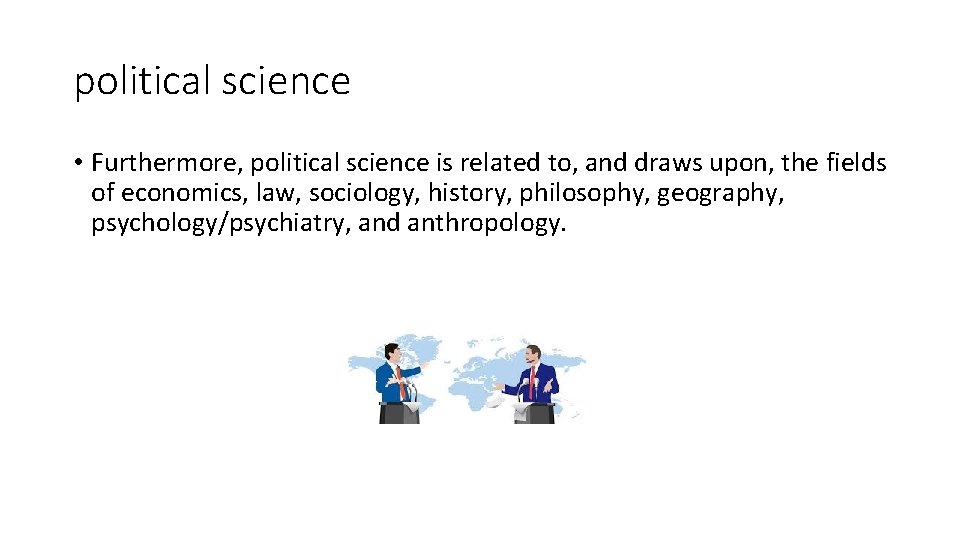 political science

• Furthermore, political science is related to, and draws upon, the fields of economics, law, sociology, history, philosophy, geography, psychology/psychiatry, and anthropology.